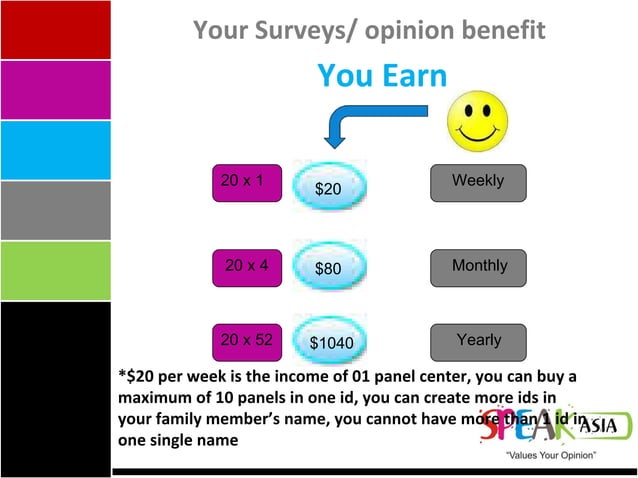 Your Surveys/ opinion benefit

You Earn

20 x 1

$20

Weekly

20 x 4

$80

Monthly

20 x 52

$1040

Yearly

*$20 per week is the income of 01 panel center, you can buy a maximum of 10 panels in one id, you can create more ids in your family member's name, you cannot have more than 1 id in one single name

SPEAK ASIA

"Values Your Opinion"